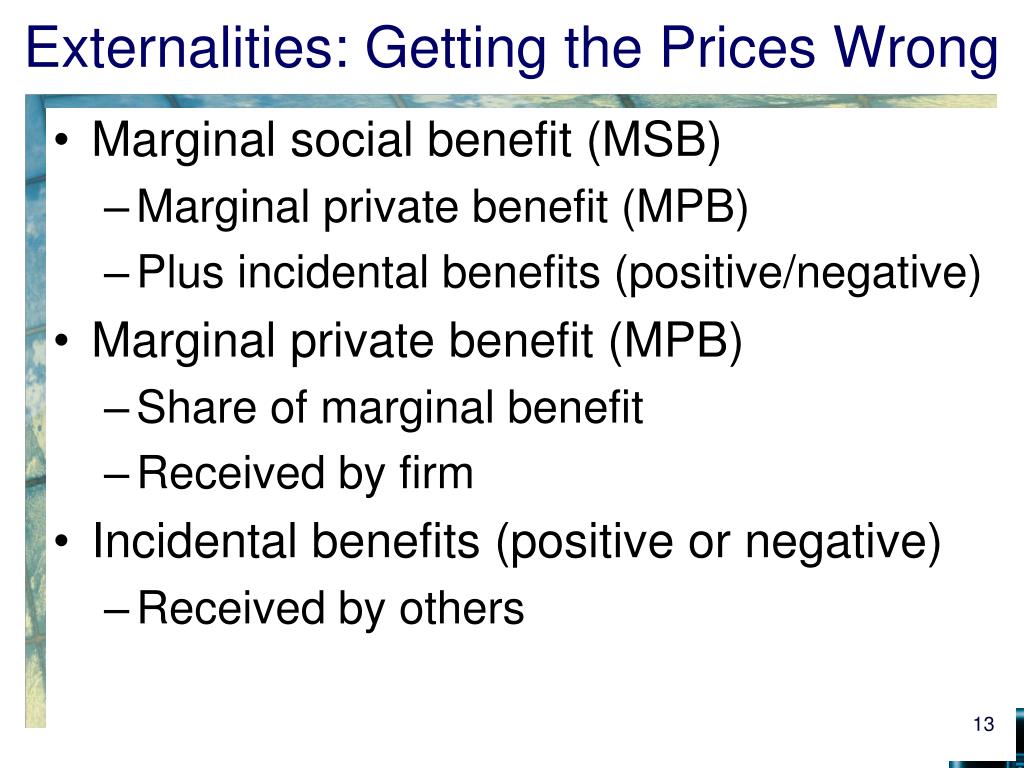 Externalities: Getting the Prices Wrong

• Marginal social benefit (MSB)
– Marginal private benefit (MPB)
– Plus incidental benefits (positive/negative)
• Marginal private benefit (MPB)
– Share of marginal benefit
– Received by firm
• Incidental benefits (positive or negative)
– Received by others

13